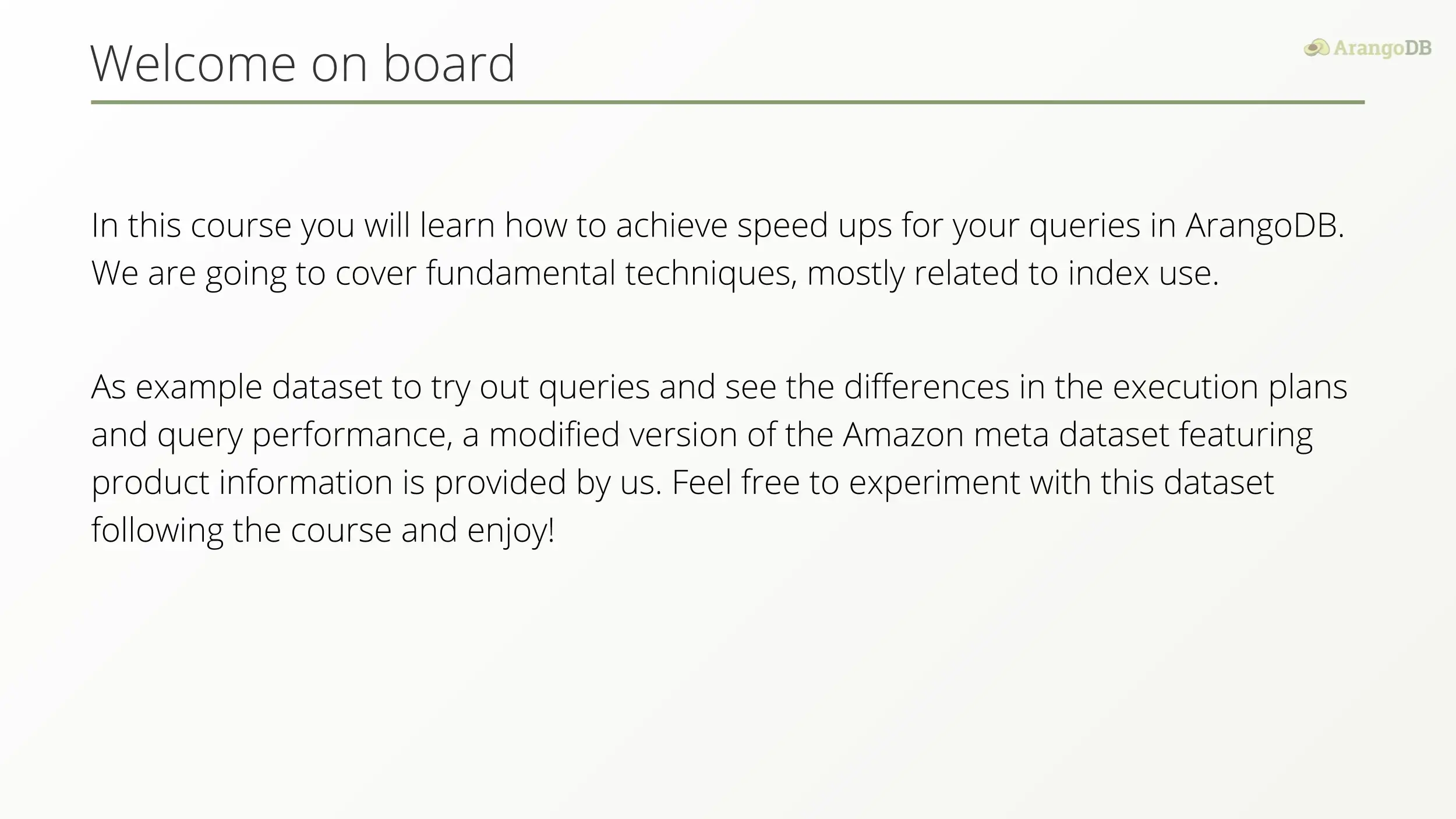 Welcome on board

ArangoDB

In this course you will learn how to achieve speed ups for your queries in ArangoDB. We are going to cover fundamental techniques, mostly related to index use.

As example dataset to try out queries and see the differences in the execution plans and query performance, a modified version of the Amazon meta dataset featuring product information is provided by us. Feel free to experiment with this dataset following the course and enjoy!